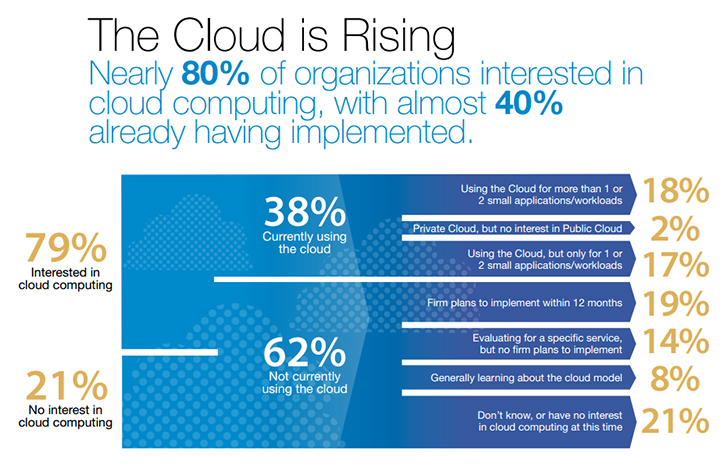 The Cloud is Rising
Nearly 80% of organizations interested in cloud computing, with almost 40% already having implemented.

79%
Interested in cloud computing

21%
No interest in cloud computing

38%
Currently using the cloud

62%
Not currently using the cloud

Using the Cloud for more than 1 or 2 small applications/workloads 18%

Private Cloud, but no interest in Public Cloud 2%

Using the Cloud, but only for 1 or 2 small applications/workloads 17%

Firm plans to implement within 12 months 19%

Evaluating for a specific service, but no firm plans to implement 14%

Generally learning about the cloud model 8%

Don't know, or have no interest in cloud computing at this time 21%